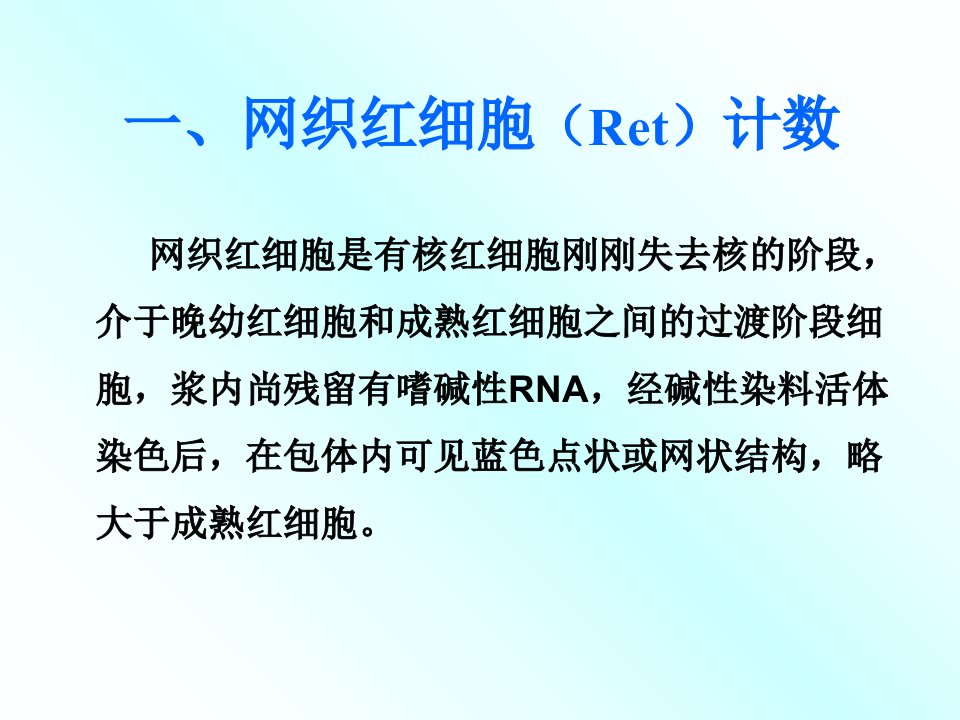 一、网织红细胞（Ret）计数

网织红细胞是有核红细胞刚刚失去核的阶段，介于晚幼红细胞和成熟红细胞之间的过渡阶段细胞，浆内尚残留有嗜碱性RNA，经碱性染料活体染色后，在包体内可见蓝色点状或网状结构，略大于成熟红细胞。